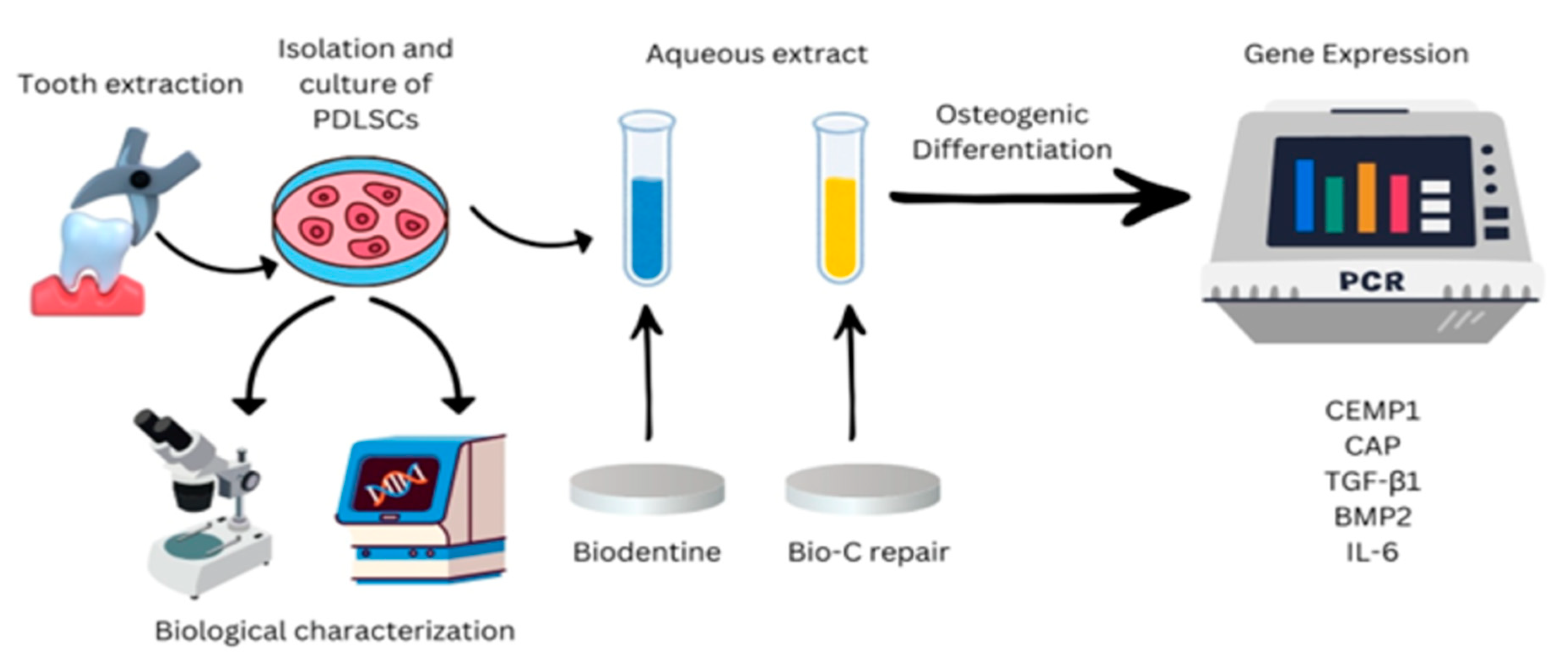 Tooth extraction

Isolation and culture of PDLSCs

Aqueous extract

Osteogenic Differentiation

Gene Expression

PCR

Biodentine

Bio-C repair

Biological characterization

CEMP1
CAP
TGF-β1
BMP2
IL-6